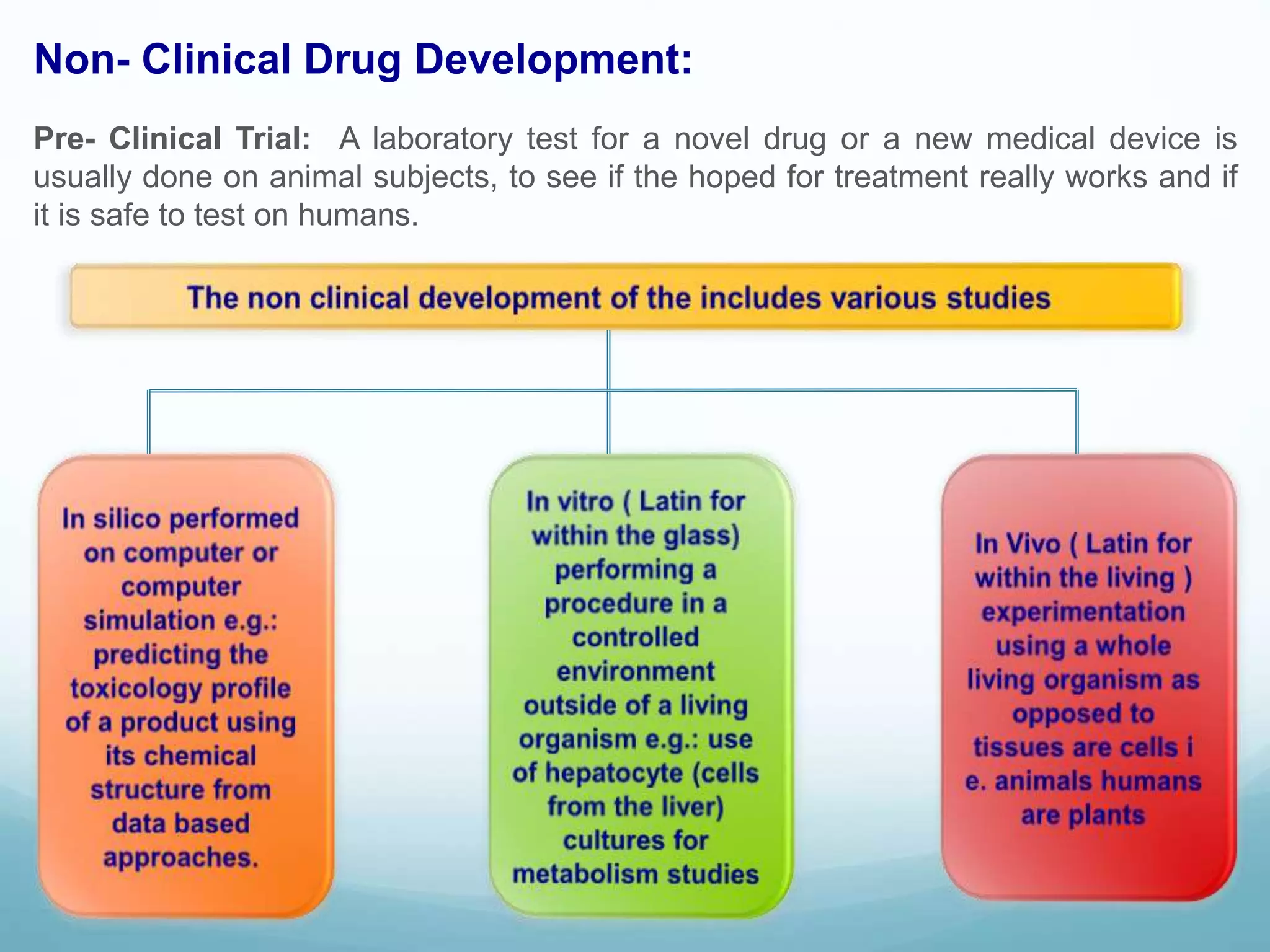 Non- Clinical Drug Development:

Pre- Clinical Trial: A laboratory test for a novel drug or a new medical device is usually done on animal subjects, to see if the hoped for treatment really works and if it is safe to test on humans.

The non clinical development of the includes various studies

In silico performed on computer or computer simulation e.g.: predicting the toxicology profile of a product using its chemical structure from data based approaches.

In vitro ( Latin for within the glass) performing a procedure in a controlled environment outside of a living organism e.g.: use of hepatocyte (cells from the liver) cultures for metabolism studies

In Vivo ( Latin for within the living ) experimentation using a whole living organism as opposed to tissues are cells i e. animals humans are plants